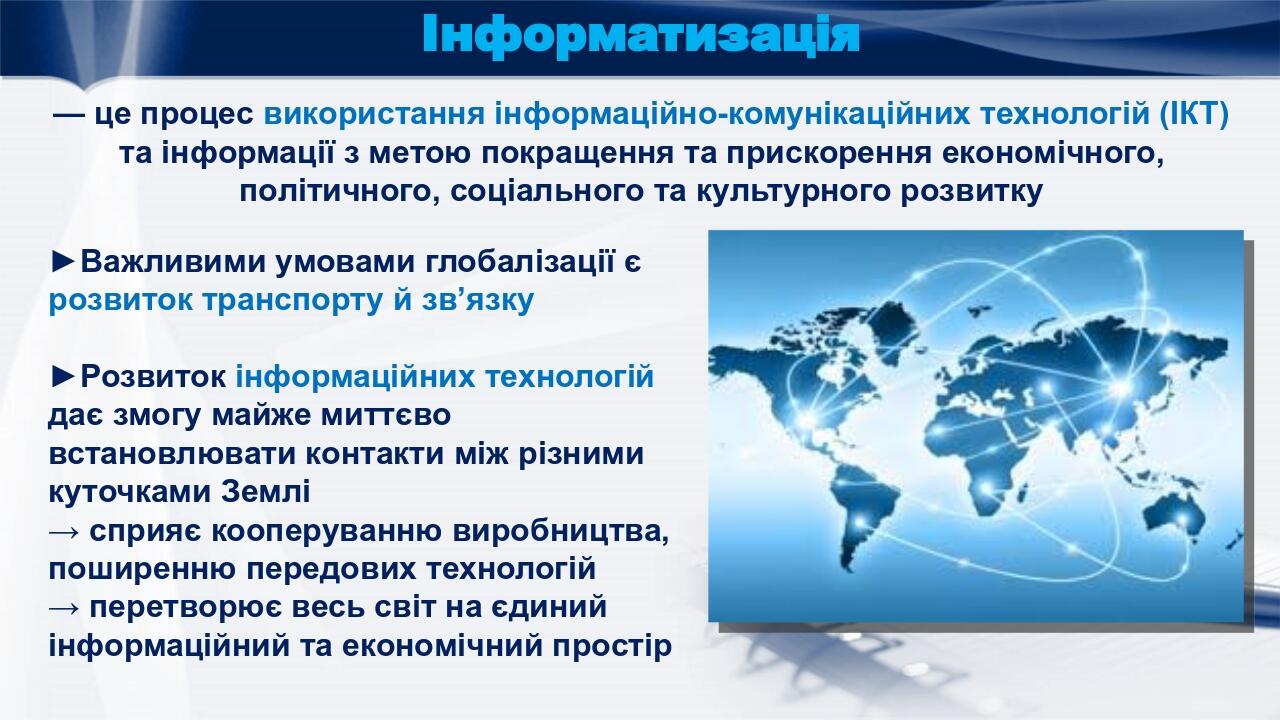 Інформатизація

— це процес використання інформаційно-комунікаційних технологій (ІКТ) та інформації з метою покращення та прискорення економічного, політичного, соціального та культурного розвитку

►Важливими умовами глобалізації є розвиток транспорту й зв’язку

►Розвиток інформаційних технологій дає змогу майже миттєво встановлювати контакти між різними куточками Землі
→ сприяє кооперуванню виробництва, поширенню передових технологій
→ перетворює весь світ на єдиний інформаційний та економічний простір